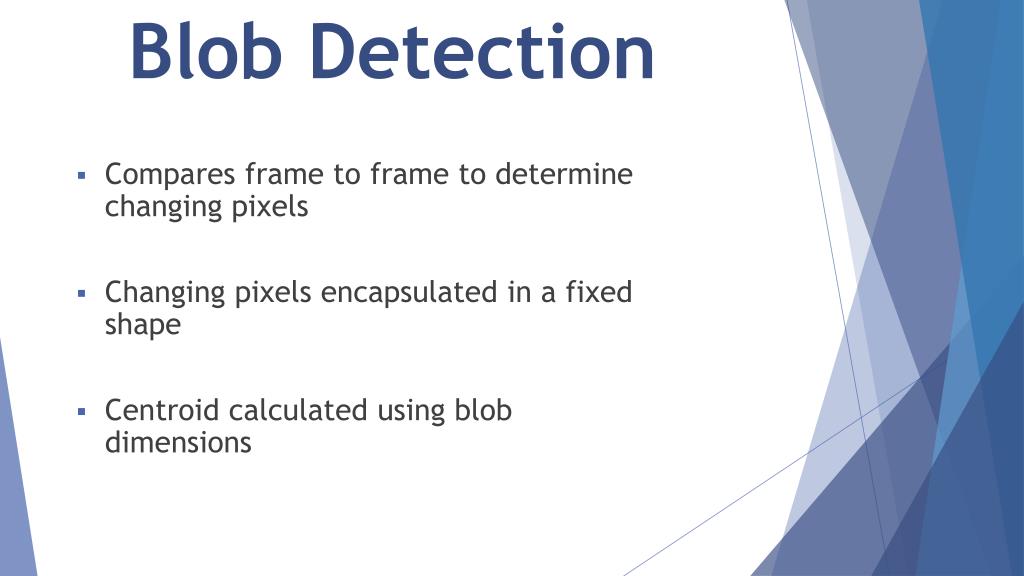 Blob Detection

▪ Compares frame to frame to determine changing pixels

▪ Changing pixels encapsulated in a fixed shape

▪ Centroid calculated using blob dimensions